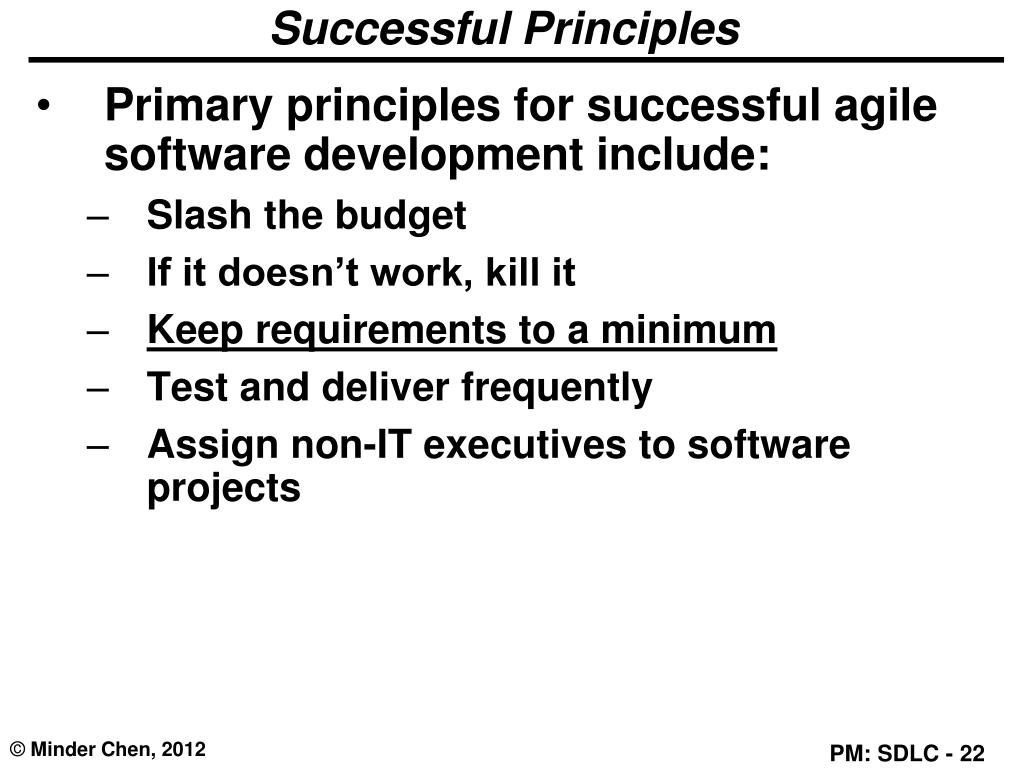 Successful Principles

• Primary principles for successful agile software development include:
– Slash the budget
– If it doesn’t work, kill it
– Keep requirements to a minimum
– Test and deliver frequently
– Assign non-IT executives to software projects

© Minder Chen, 2012

PM: SDLC - 22